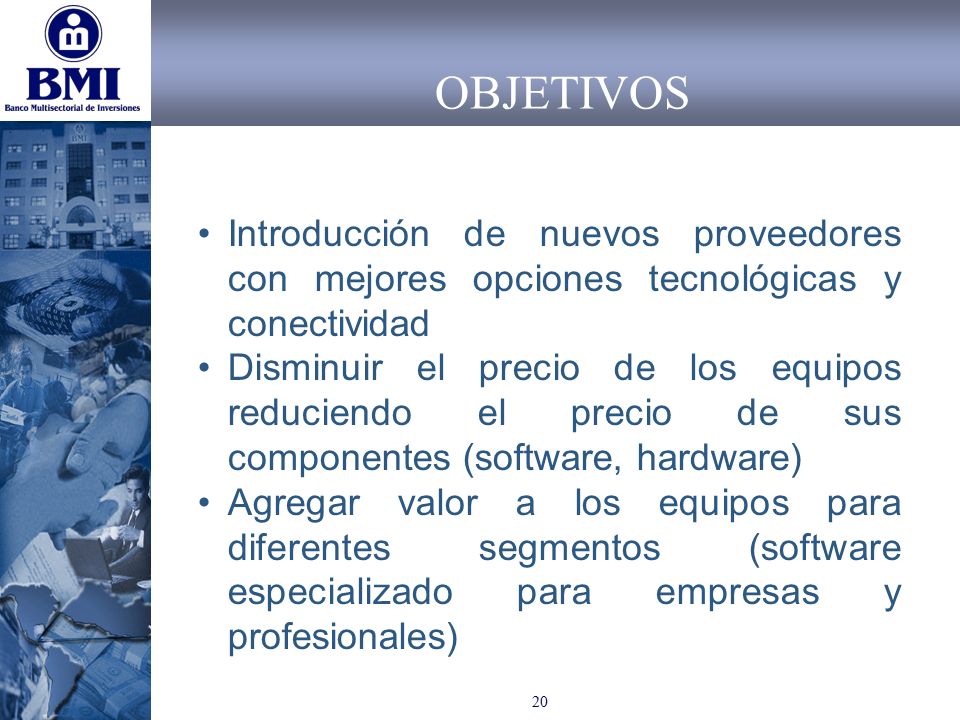 BMI
Banco Multisectorial de Inversiones

OBJETIVOS

• Introducción de nuevos proveedores con mejores opciones tecnológicas y conectividad
• Disminuir el precio de los equipos reduciendo el precio de sus componentes (software, hardware)
• Agregar valor a los equipos para diferentes segmentos (software especializado para empresas y profesionales)

20